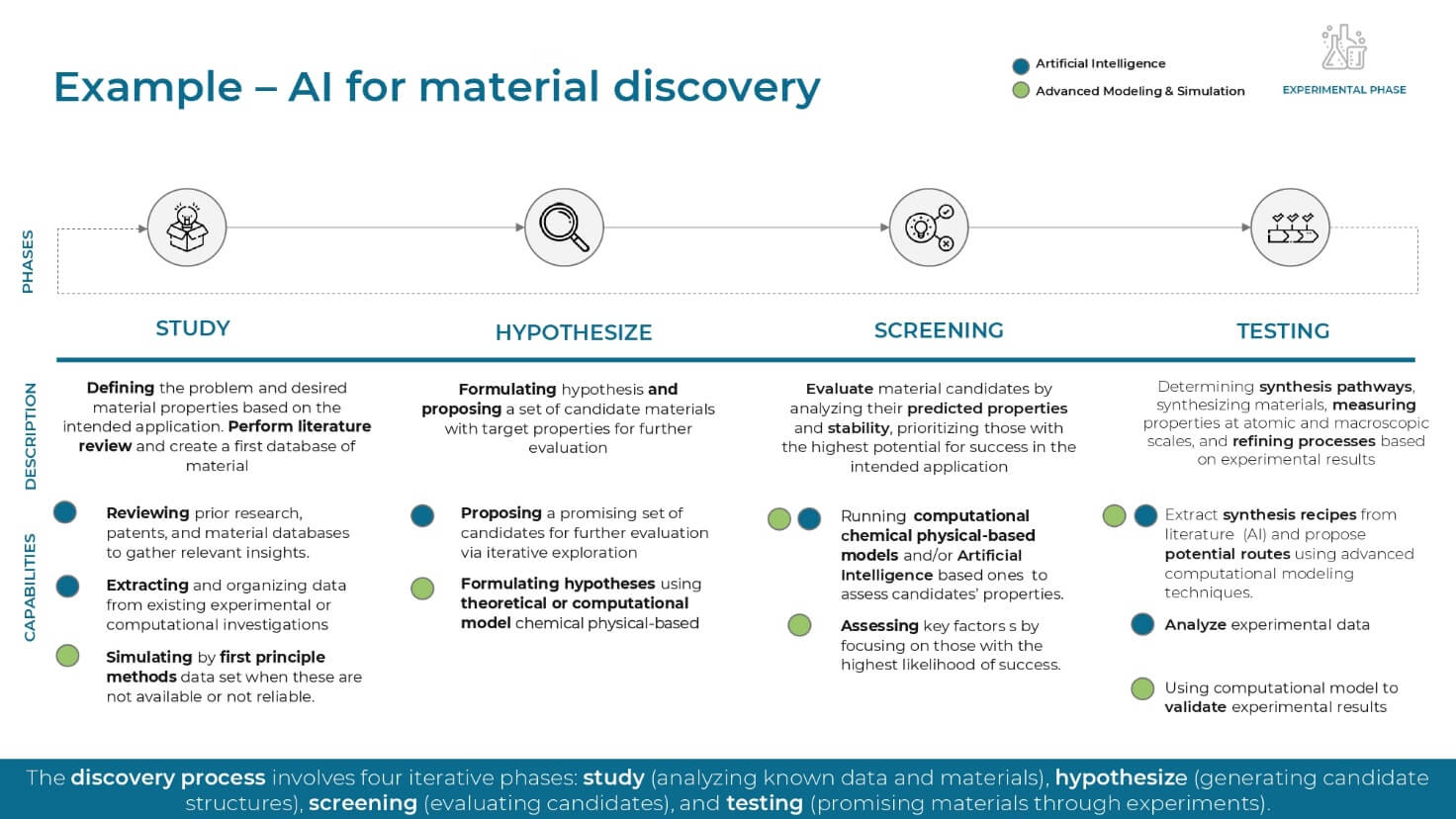 Example – AI for material discovery

Artificial Intelligence
Advanced Modeling & Simulation

EXPERIMENTAL PHASE

PHASES

STUDY

HYPOTHESIZE

SCREENING

TESTING

DESCRIPTION

Defining the problem and desired material properties based on the intended application. Perform literature review and create a first database of material

Formulating hypothesis and proposing a set of candidate materials with target properties for further evaluation

Evaluate material candidates by analyzing their predicted properties and stability, prioritizing those with the highest potential for success in the intended application

Determining synthesis pathways, synthesizing materials, measuring properties at atomic and macroscopic scales, and refining processes based on experimental results

CAPABILITIES

Reviewing prior research, patents, and material databases to gather relevant insights.

Extracting and organizing data from existing experimental or computational investigations

Simulating by first principle methods data set when these are not available or not reliable.

Proposing a promising set of candidates for further evaluation via iterative exploration

Formulating hypotheses using theoretical or computational model chemical physical-based

Running computational chemical physical-based models and/or Artificial Intelligence based ones to assess candidates' properties.

Assessing key factors s by focusing on those with the highest likelihood of success.

Extract synthesis recipes from literature (AI) and propose potential routes using advanced computational modeling techniques.

Analyze experimental data

Using computational model to validate experimental results

The discovery process involves four iterative phases: study (analyzing known data and materials), hypothesize (generating candidate structures), screening (evaluating candidates), and testing (promising materials through experiments).